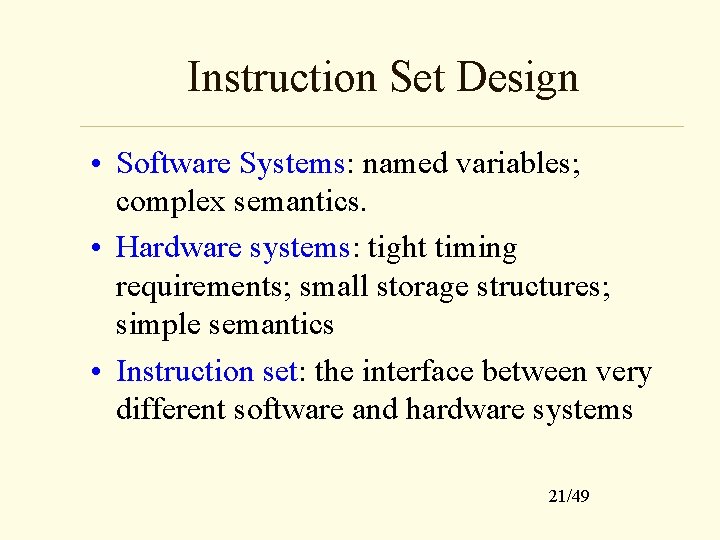 Instruction Set Design

• Software Systems: named variables; complex semantics.

• Hardware systems: tight timing requirements; small storage structures; simple semantics

• Instruction set: the interface between very different software and hardware systems

21/49